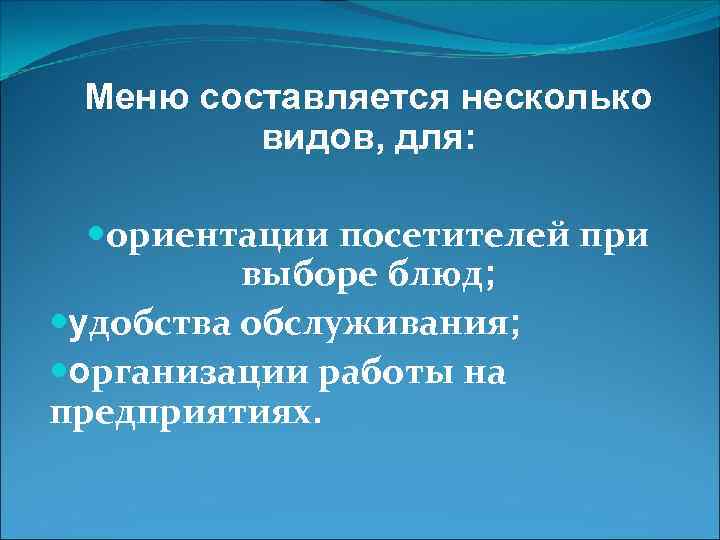 Меню составляется несколько видов, для:

•ориентации посетителей при выборе блюд;
•удобства обслуживания;
•организации работы на предприятиях.